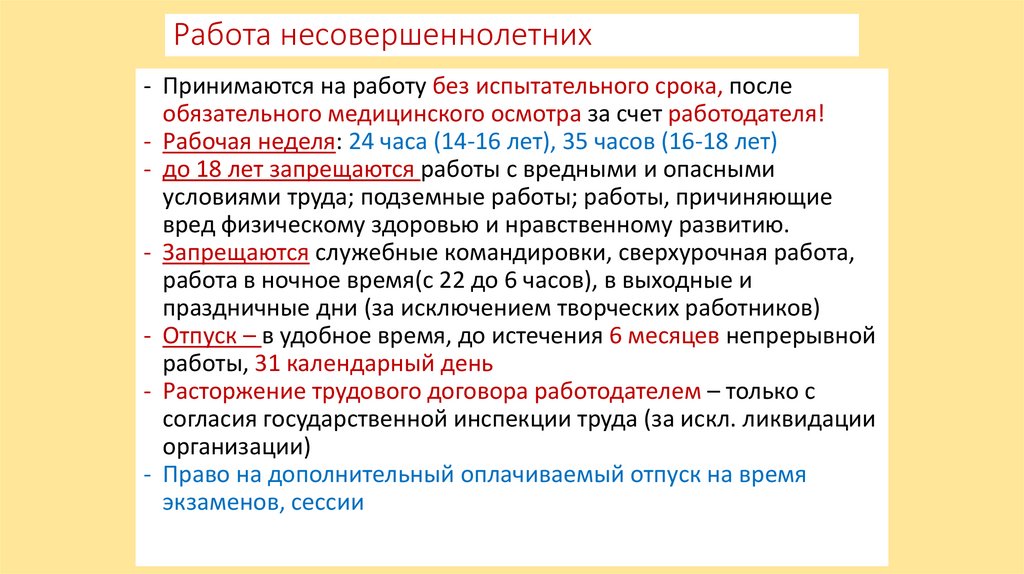 Работа несовершеннолетних

- Принимаются на работу без испытательного срока, после обязательного медицинского осмотра за счет работодателя!
- Рабочая неделя: 24 часа (14-16 лет), 35 часов (16-18 лет)
- до 18 лет запрещаются работы с вредными и опасными условиями труда; подземные работы; работы, причиняющие вред физическому здоровью и нравственному развитию.
- Запрещаются служебные командировки, сверхурочная работа, работа в ночное время(с 22 до 6 часов), в выходные и праздничные дни (за исключением творческих работников)
- Отпуск – в удобное время, до истечения 6 месяцев непрерывной работы, 31 календарный день
- Расторжение трудового договора работодателем – только с согласия государственной инспекции труда (за искл. ликвидации организации)
- Право на дополнительный оплачиваемый отпуск на время экзаменов, сессии